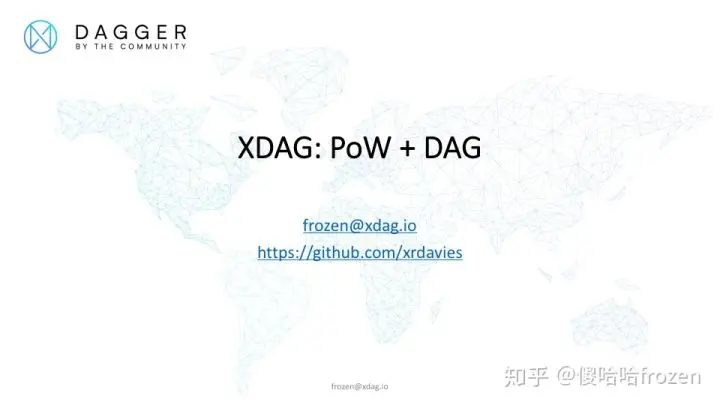 DAGGER
BY THE COMMUNITY

XDAG: PoW + DAG

frozen@xdag.io
https://github.com/xrdavies

frozen@xdag.io

知乎 @傻哈哈frozen